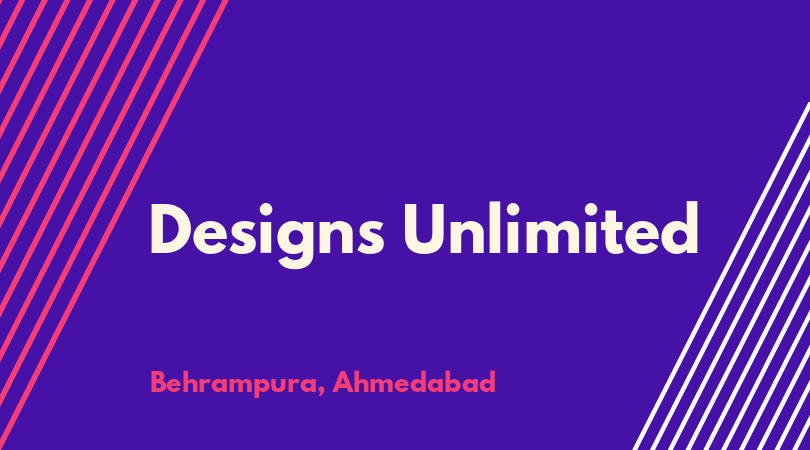 Designs Unlimited

Behrampura, Ahmedabad